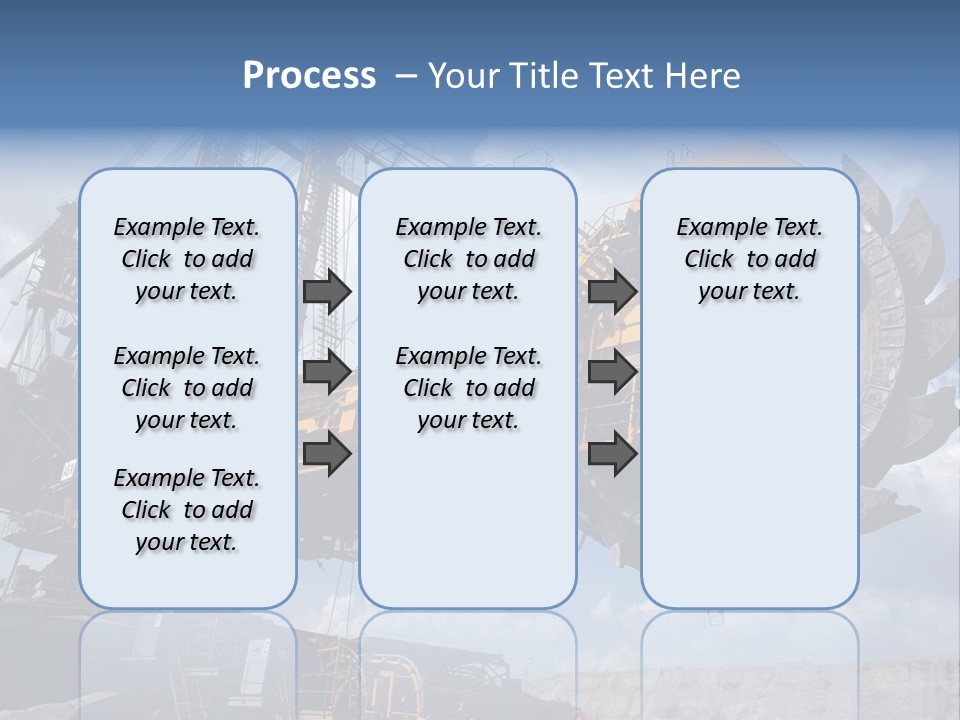 Process – Your Title Text Here

Example Text. Click to add your text.

Example Text. Click to add your text.

Example Text. Click to add your text.

Example Text. Click to add your text.

Example Text. Click to add your text.

Example Text. Click to add your text.